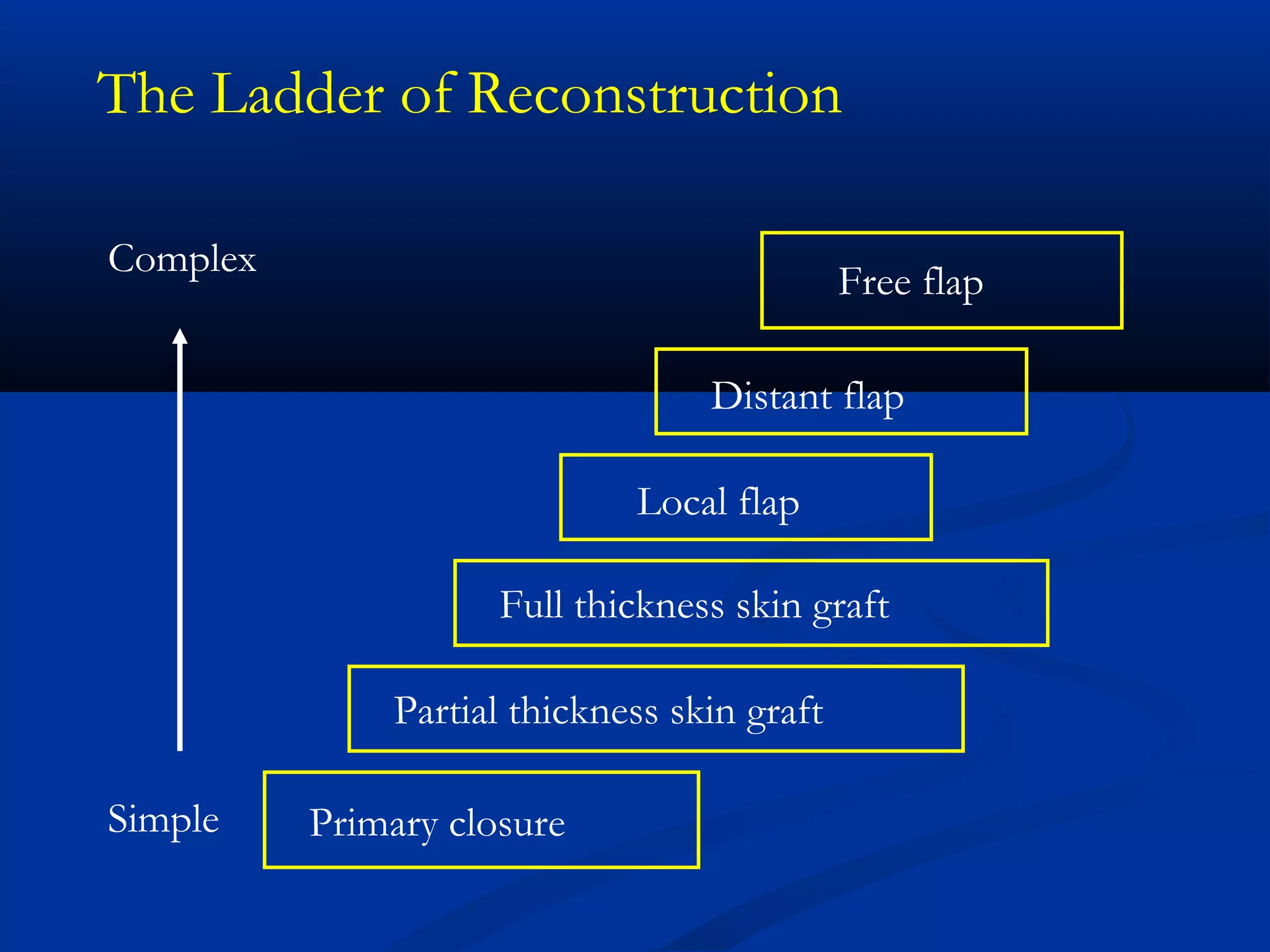 The Ladder of Reconstruction

Complex

Free flap

Distant flap

Local flap

Full thickness skin graft

Partial thickness skin graft

Simple

Primary closure